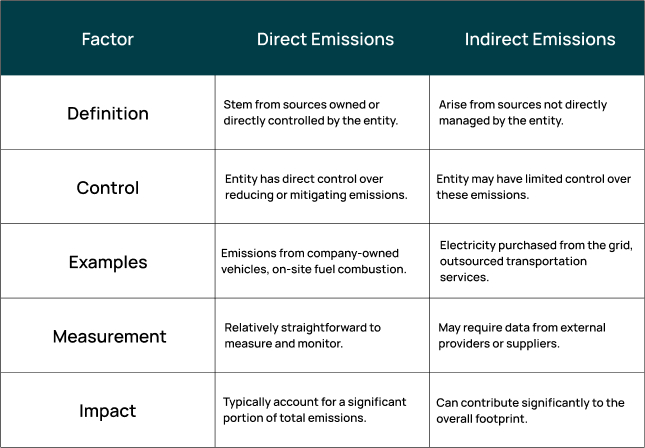 | Factor | Direct Emissions | Indirect Emissions |
|---|---|---|
| Definition | Stem from sources owned or directly controlled by the entity. | Arise from sources not directly managed by the entity. |
| Control | Entity has direct control over reducing or mitigating emissions. | Entity may have limited control over these emissions. |
| Examples | Emissions from company-owned vehicles, on-site fuel combustion. | Electricity purchased from the grid, outsourced transportation services. |
| Measurement | Relatively straightforward to measure and monitor. | May require data from external providers or suppliers. |
| Impact | Typically account for a significant portion of total emissions. | Can contribute significantly to the overall footprint. |